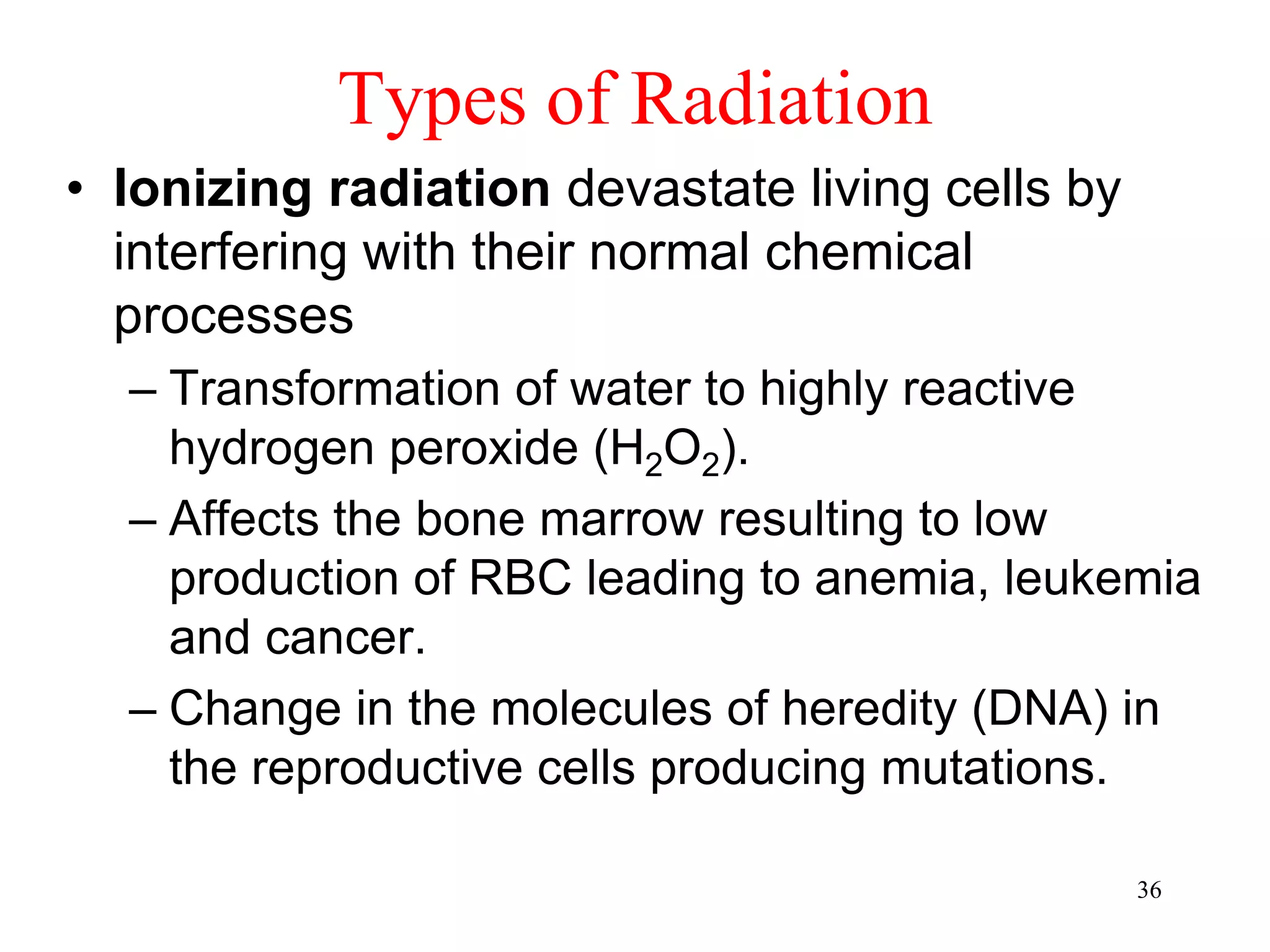 Types of Radiation

• Ionizing radiation devastate living cells by interfering with their normal chemical processes

– Transformation of water to highly reactive hydrogen peroxide ($H_2O_2$).

– Affects the bone marrow resulting to low production of RBC leading to anemia, leukemia and cancer.

– Change in the molecules of heredity (DNA) in the reproductive cells producing mutations.

36